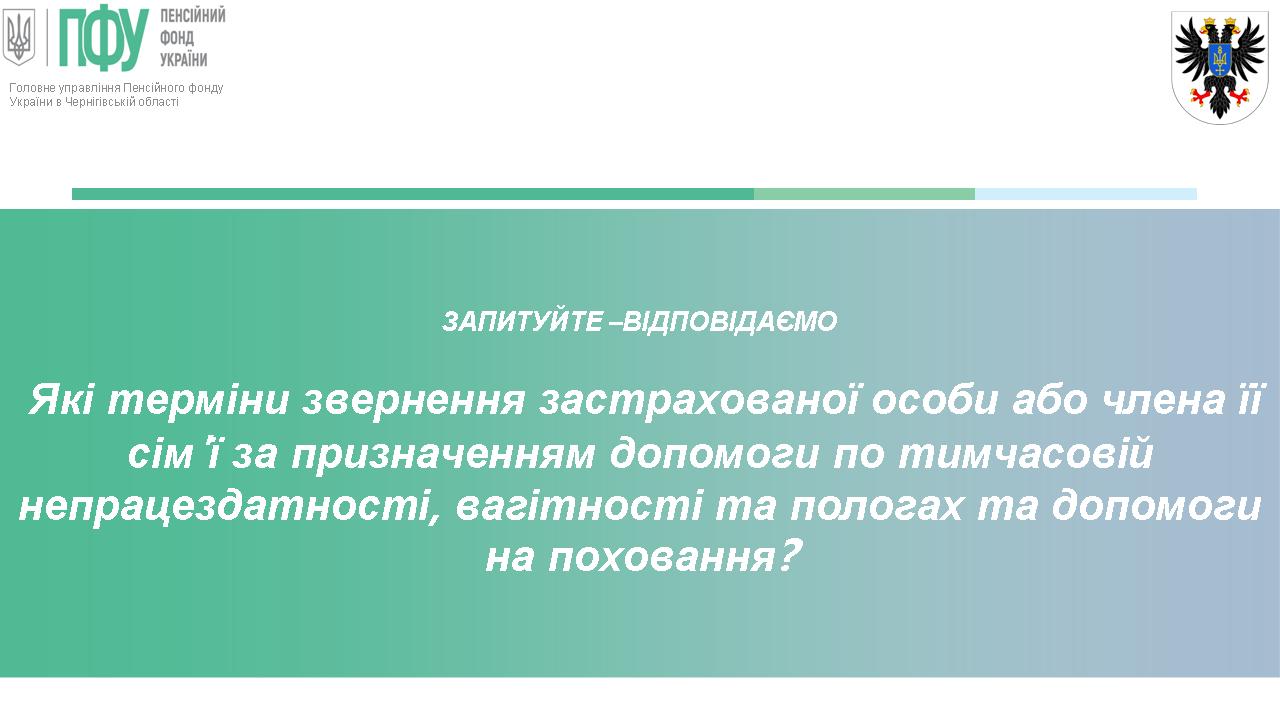 ПФУ ПЕНСІЙНИЙ ФОНД УКРАЇНИ

Головне управління Пенсійного фонду України в Чернігівській області

ЗАПИТУЙТЕ –ВІДПОВІДАЄМО

Які терміни звернення застрахованої особи або члена її сім'ї за призначенням допомоги по тимчасовій непрацездатності, вагітності та пологах та допомоги на поховання?